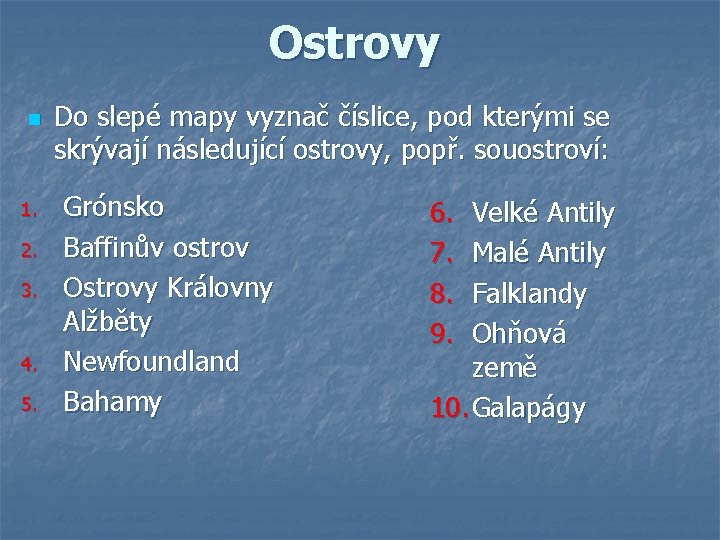 Ostrovy

Do slepé mapy vyznač číslice, pod kterými se skrývají následující ostrovy, popř. souostroví:

1. Grónsko
2. Baffinův ostrov
3. Ostrovy Královny Alžběty
4. Newfoundland
5. Bahamy

6. Velké Antily
7. Malé Antily
8. Falklandy
9. Ohňová země
10. Galapágy